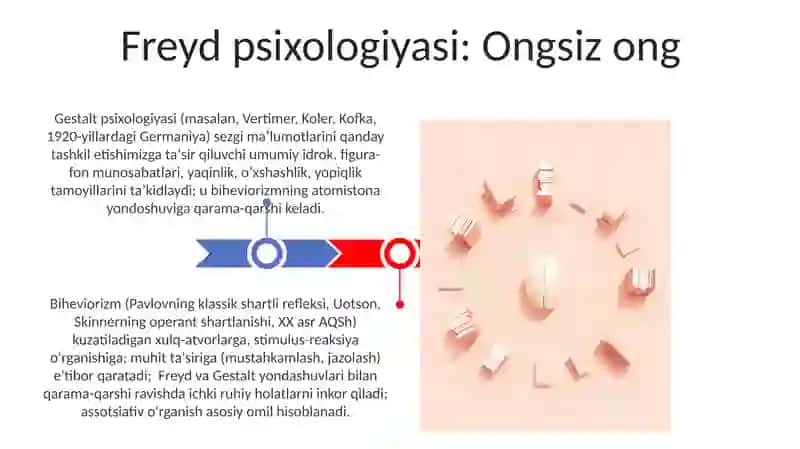 Freyd psixologiyasi: Ongsiz ong

Gestalt psixologiyasi (masalan, Vertimer, Koler, Kofka, 1920-yillardagi Germaniya) sezgi ma'lumotlarini qanday tashkil etishimizga ta'sir qiluvchi umumiy idrok, figura-fon munosabatlari, yaqinlik, o'xshashlik, yopiqlik tamoyillarini ta'kidlaydi; u biheviorizmning atomistona yondoshuviga qarama-qarshi keladi.

Biheviorizm (Pavlovning klassik shartli refleksi, Uotson, Skinnerning operant shartlanishi, XX asr AQSh) kuzatiladigan xulq-atvorlarga, stimulus-reaksiya o'rganishiga; muhit ta'siriga (mustahkamlash, jazolash) e'tibor qaratadi; Freyd va Gestalt yondashuvlari bilan qarama-qarshi ravishda ichki ruhiy holatlarni inkor qiladi; assotsiativ o'rganish asosiy omil hisoblanadi.